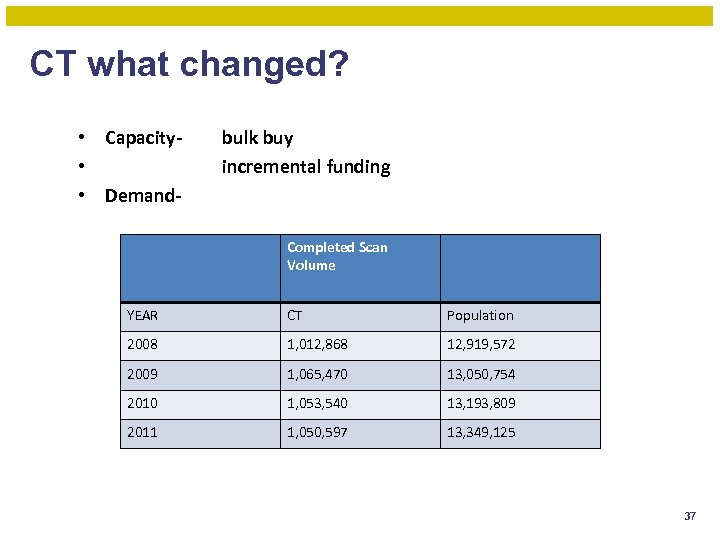 CT what changed?

• Capacity- bulk buy
• incremental funding
• Demand-

| | Completed Scan Volume | |
|---|---|---|
| YEAR | CT | Population |
| 2008 | 1,012,868 | 12,919,572 |
| 2009 | 1,065,470 | 13,050,754 |
| 2010 | 1,053,540 | 13,193,809 |
| 2011 | 1,050,597 | 13,349,125 |

37